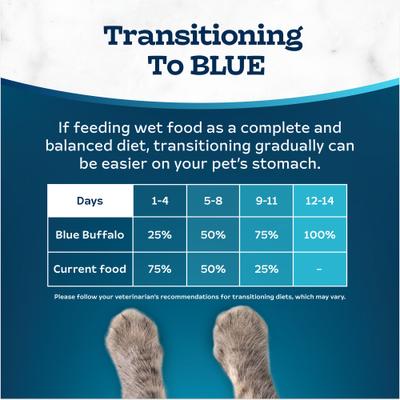 Transitioning To BLUE

If feeding wet food as a complete and balanced diet, transitioning gradually can be easier on your pet's stomach.

| Days | 1-4 | 5-8 | 9-11 | 12-14 |
|---|---|---|---|---|
| Blue Buffalo | 25% | 50% | 75% | 100% |
| Current food | 75% | 50% | 25% | – |

Please follow your veterinarian's recommendations for transitioning diets, which may vary.